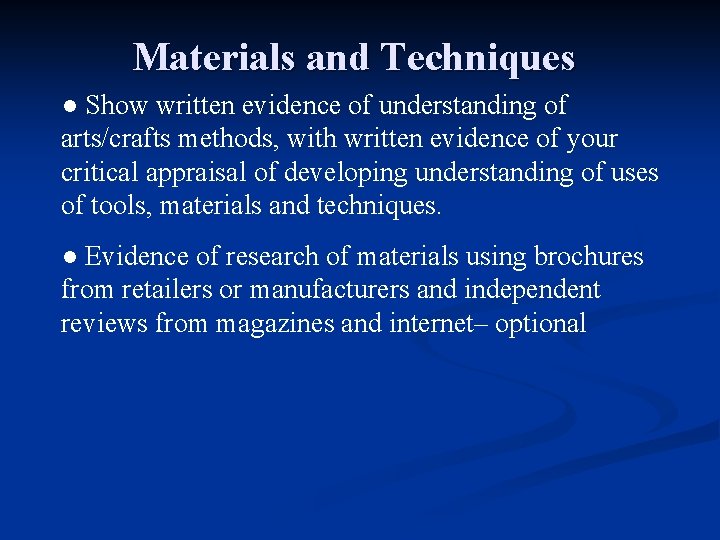 Materials and Techniques

● Show written evidence of understanding of arts/crafts methods, with written evidence of your critical appraisal of developing understanding of uses of tools, materials and techniques.

● Evidence of research of materials using brochures from retailers or manufacturers and independent reviews from magazines and internet– optional